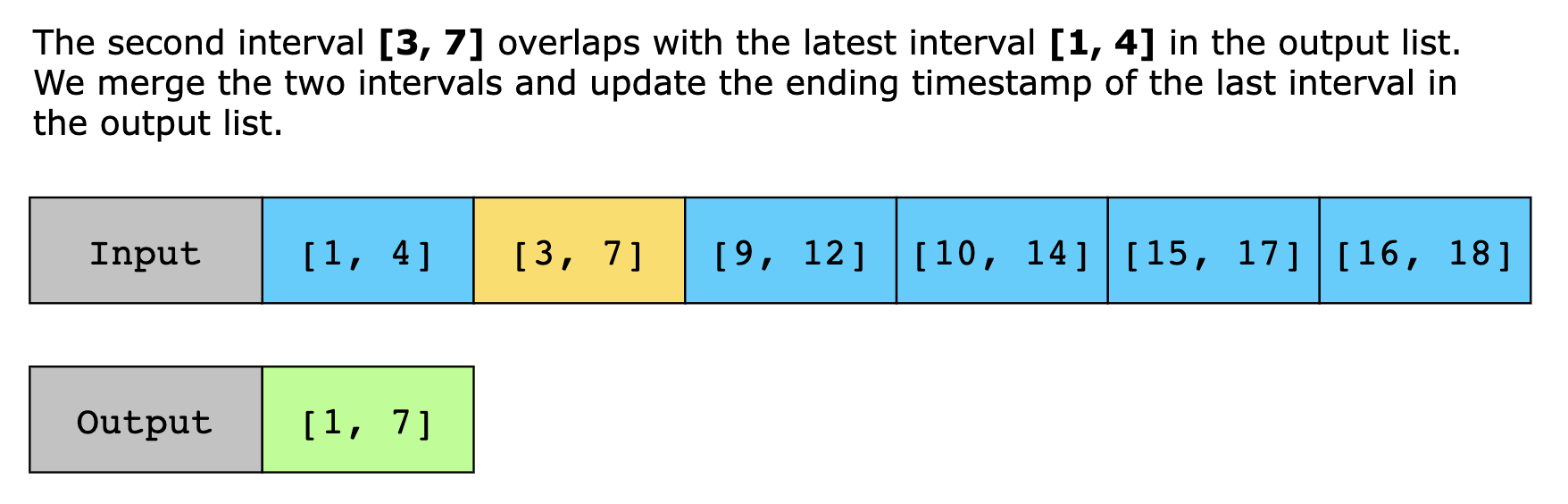 The second interval **[3, 7]** overlaps with the latest interval **[1, 4]** in the output list. We merge the two intervals and update the ending timestamp of the last interval in the output list.

| Input | [1, 4] | [3, 7] | [9, 12] | [10, 14] | [15, 17] | [16, 18] |
|---|---|---|---|---|---|---|

| Output | [1, 7] |
|---|---|